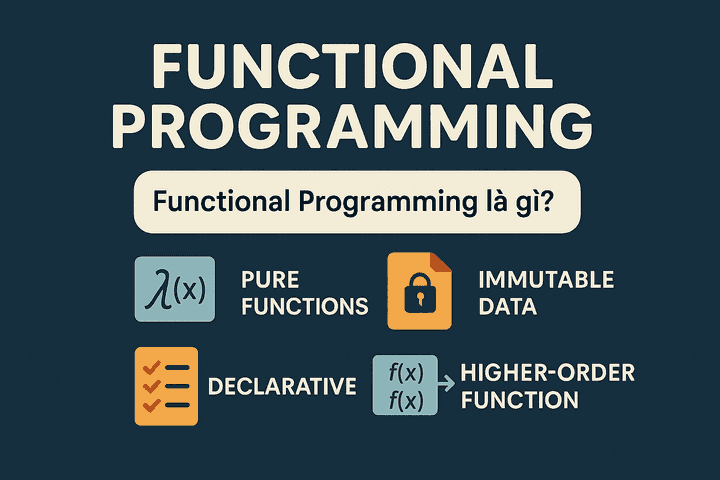 FUNCTIONAL PROGRAMMING

Functional Programming là gì?

$\lambda(x)$

PURE FUNCTIONS

IMMUTABLE DATA

DECLARATIVE

$f(x)$
$f(x)$

HIGHER-ORDER FUNCTION